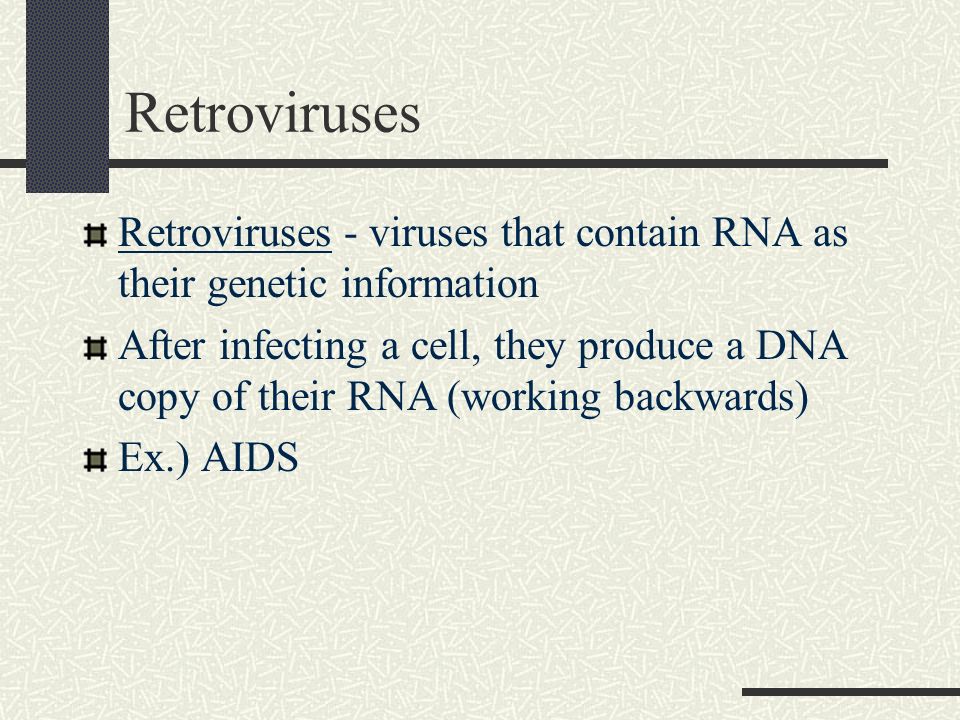 Retroviruses

Retroviruses - viruses that contain RNA as their genetic information

After infecting a cell, they produce a DNA copy of their RNA (working backwards)

Ex.) AIDS